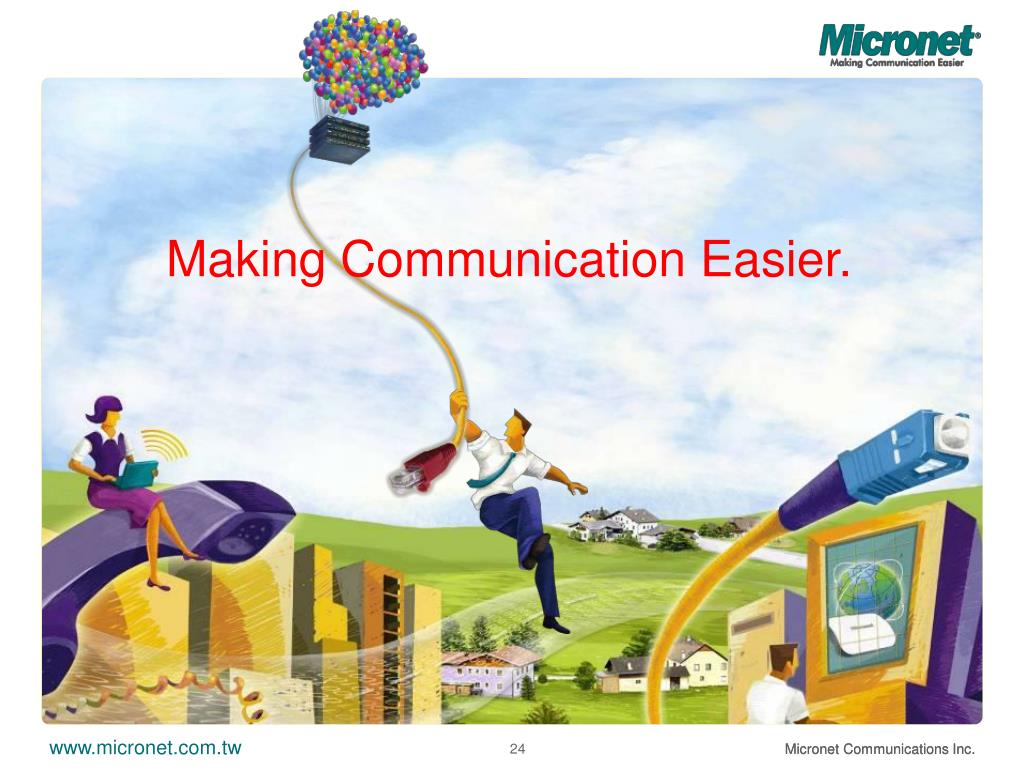 Micronet®
Making Communication Easier

Making Communication Easier.

www.micronet.com.tw
24
Micronet Communications Inc.